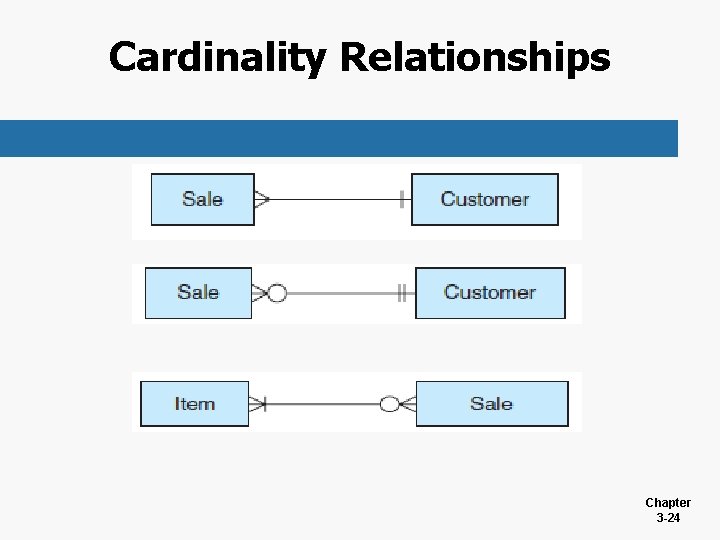 Cardinality Relationships

Sale

Customer

Sale

Customer

Item

Sale

Chapter 3-24